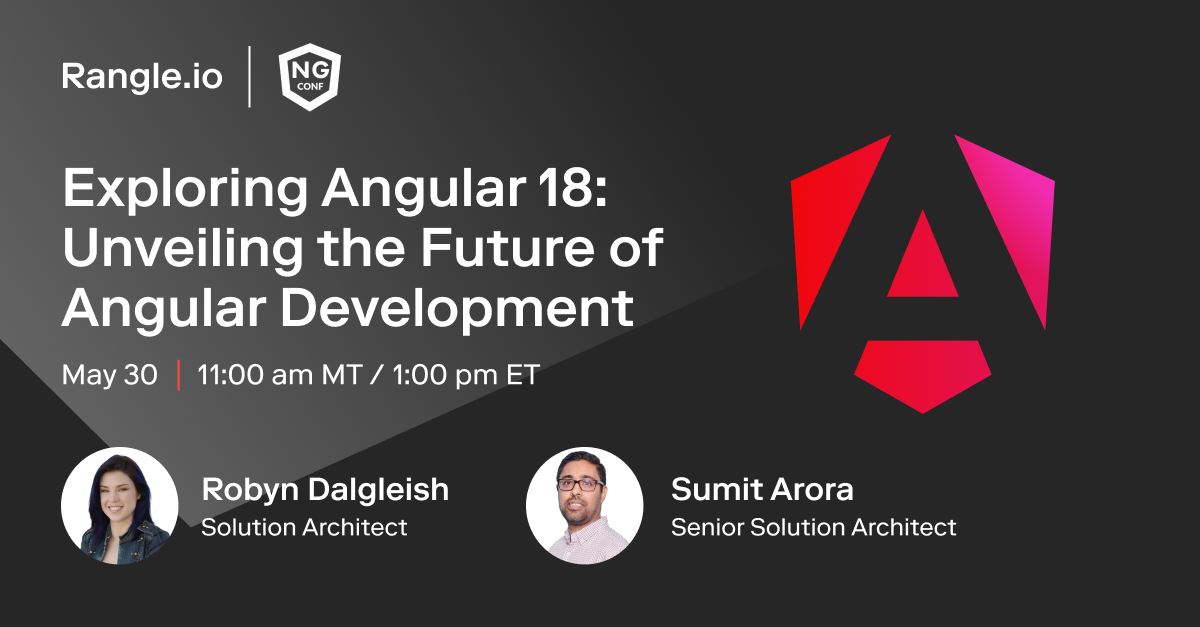 Rangle.io | NG CONF

Exploring Angular 18: Unveiling the Future of Angular Development

May 30 | 11:00 am MT / 1:00 pm ET

Robyn Dalgleish
Solution Architect

Sumit Arora
Senior Solution Architect